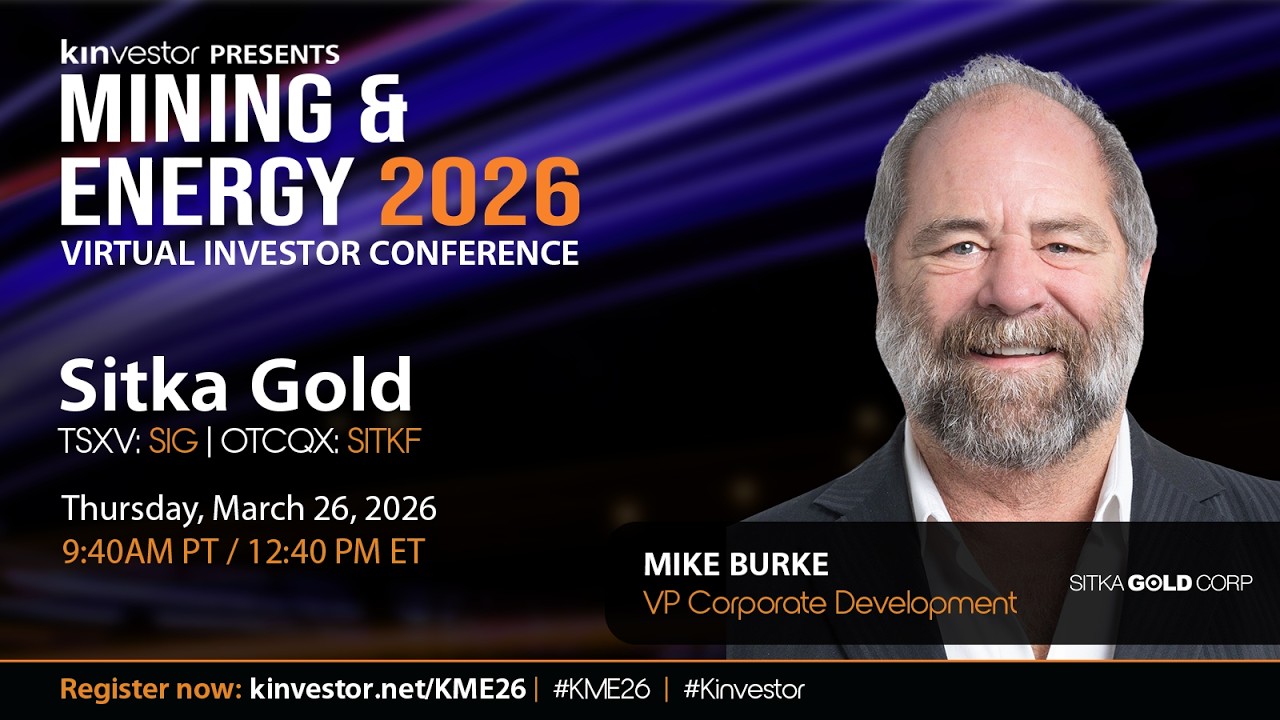 kinvestor PRESENTS
MINING & ENERGY 2026
VIRTUAL INVESTOR CONFERENCE

Sitka Gold
TSXV: SIG | OTCQX: SITKF

Thursday, March 26, 2026
9:40AM PT / 12:40 PM ET

MIKE BURKE
VP Corporate Development

SITKA GOLD CORP

Register now: kinvestor.net/KME26 | #KME26 | #Kinvestor